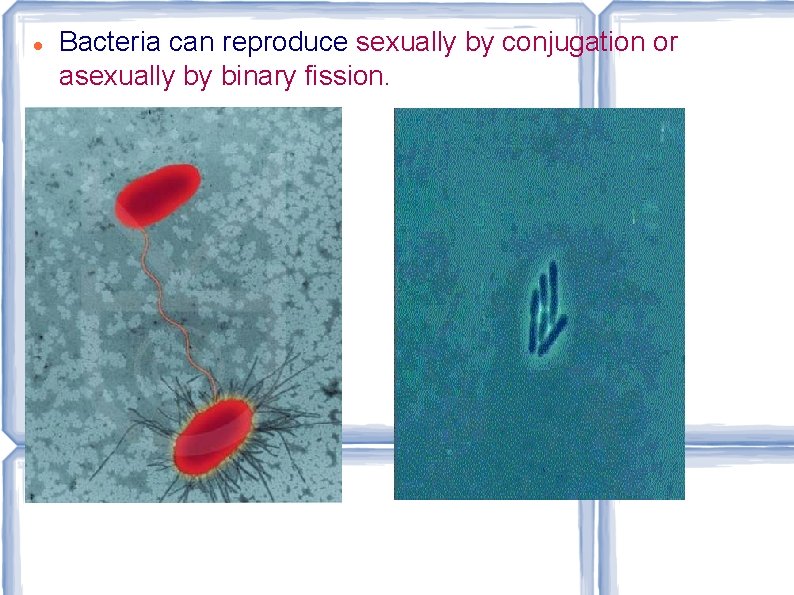 Bacteria can reproduce sexually by conjugation or asexually by binary fission.